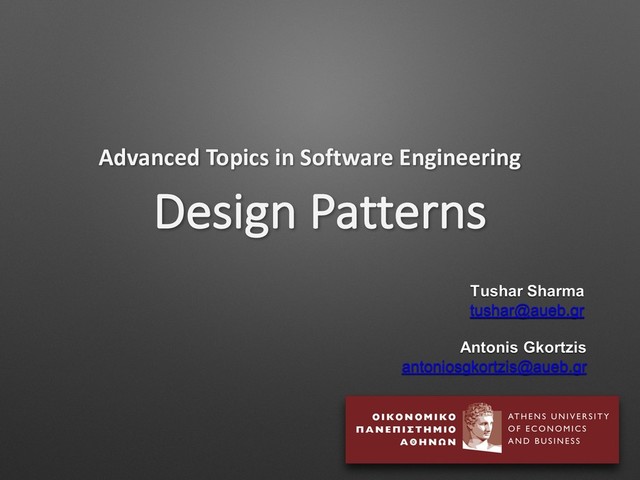 Advanced Topics in Software Engineering

Design Patterns

Tushar Sharma
tushar@aueb.gr

Antonis Gkortzis
antoniosgkortzis@aueb.gr

ΟΙΚΟΝΟΜΙΚΟ ΠΑΝΕΠΙΣΤΗΜΙΟ ΑΘΗΝΩΝ

ATHENS UNIVERSITY OF ECONOMICS AND BUSINESS